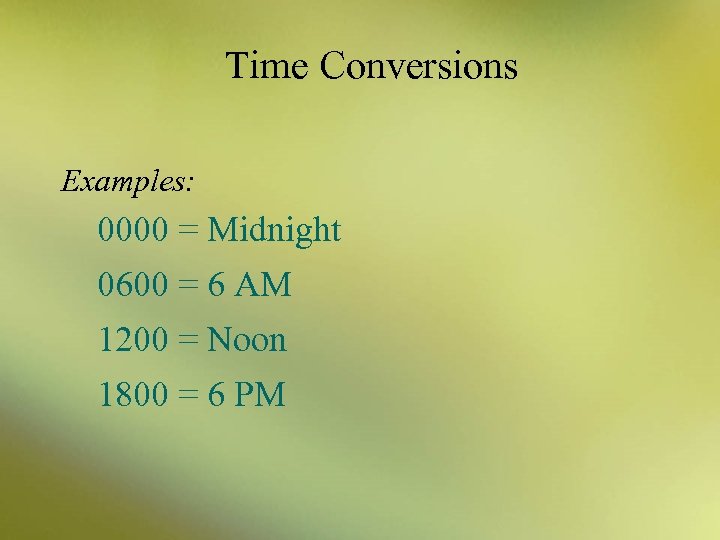 Time Conversions

Examples:

0000 = Midnight

0600 = 6 AM

1200 = Noon

1800 = 6 PM